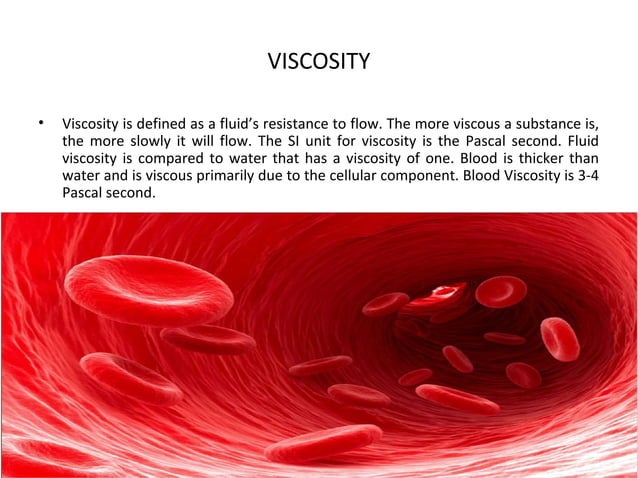 VISCOSITY

• Viscosity is defined as a fluid's resistance to flow. The more viscous a substance is, the more slowly it will flow. The SI unit for viscosity is the Pascal second. Fluid viscosity is compared to water that has a viscosity of one. Blood is thicker than water and is viscous primarily due to the cellular component. Blood Viscosity is 3-4 Pascal second.